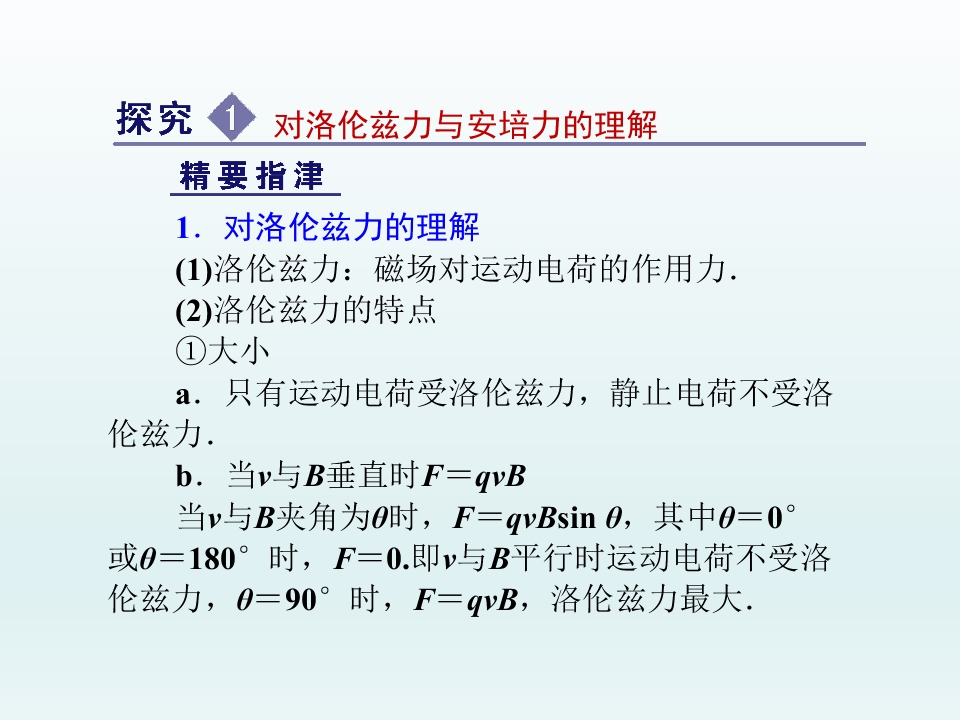 探究1 对洛伦兹力与安培力的理解

精要指津

1．对洛伦兹力的理解

(1)洛伦兹力：磁场对运动电荷的作用力．

(2)洛伦兹力的特点

①大小

a．只有运动电荷受洛伦兹力，静止电荷不受洛伦兹力．

b．当$v$与$B$垂直时$F=qvB$

当$v$与$B$夹角为$\theta$时，$F=qvB\sin\theta$，其中$\theta=0°$或$\theta=180°$时，$F=0$.即$v$与$B$平行时运动电荷不受洛伦兹力，$\theta=90°$时，$F=qvB$，洛伦兹力最大．